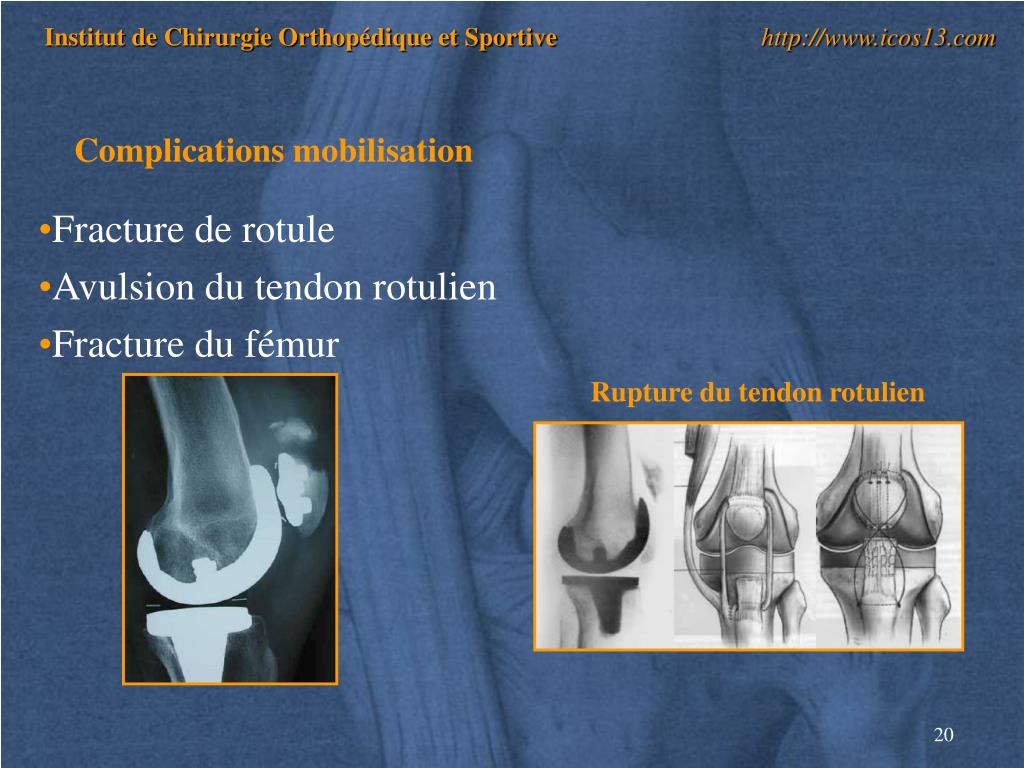 Institut de Chirurgie Orthopédique et Sportive http://www.icos13.com

Complications mobilisation

•Fracture de rotule
•Avulsion du tendon rotulien
•Fracture du fémur

Rupture du tendon rotulien

20